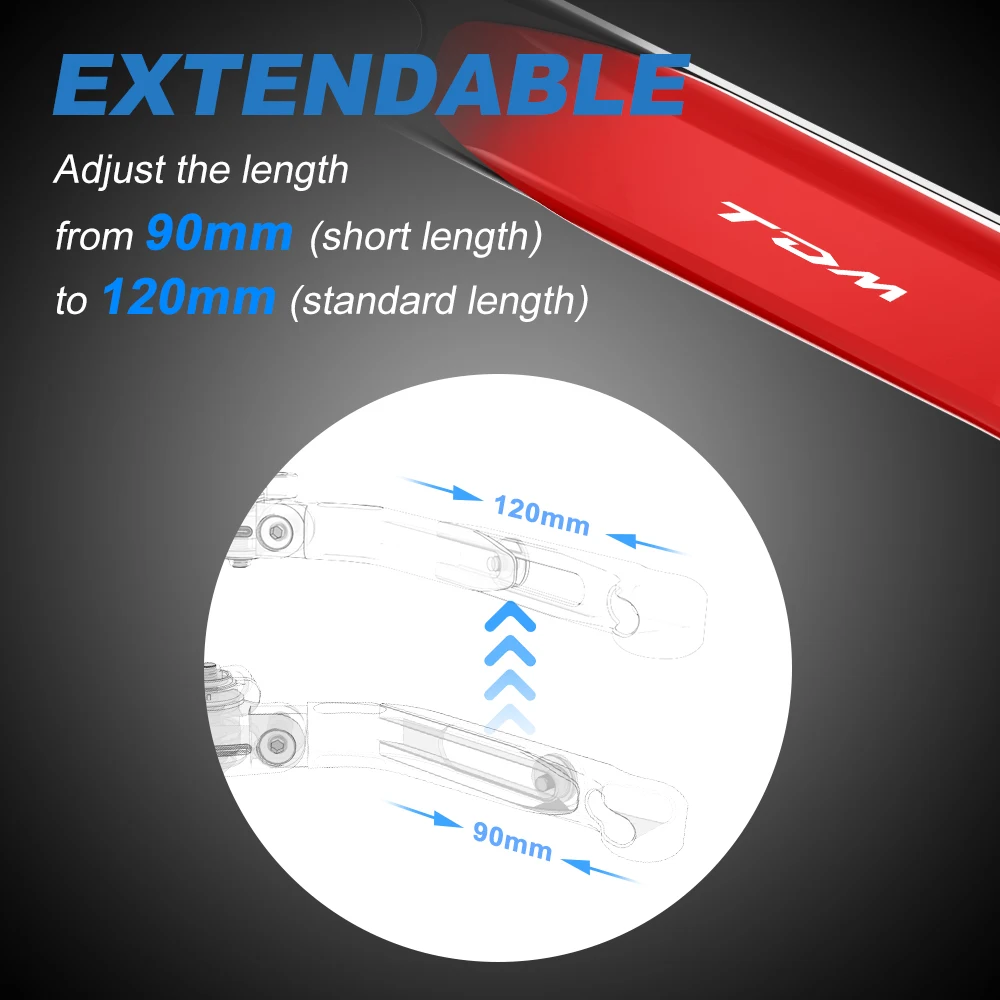 EXTENDABLE

Adjust the length from 90mm (short length) to 120mm (standard length)

TDM

120mm

90mm